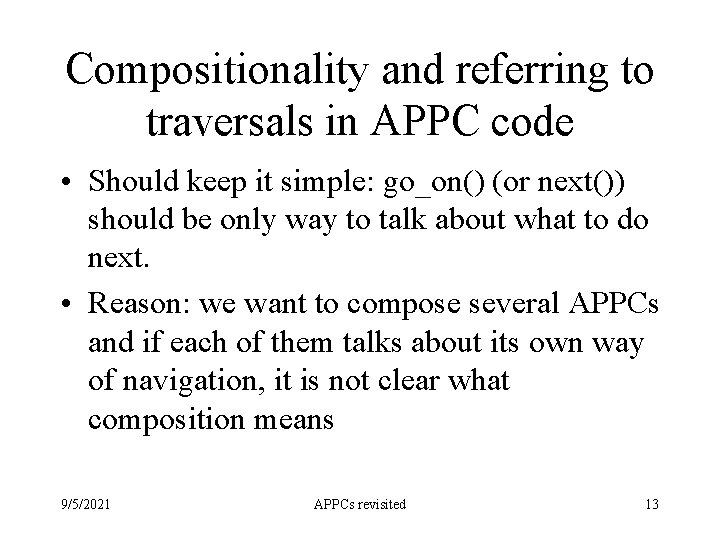 Compositionality and referring to traversals in APPC code

• Should keep it simple: go_on() (or next()) should be only way to talk about what to do next.

• Reason: we want to compose several APPCs and if each of them talks about its own way of navigation, it is not clear what composition means

9/5/2021 APPCs revisited 13